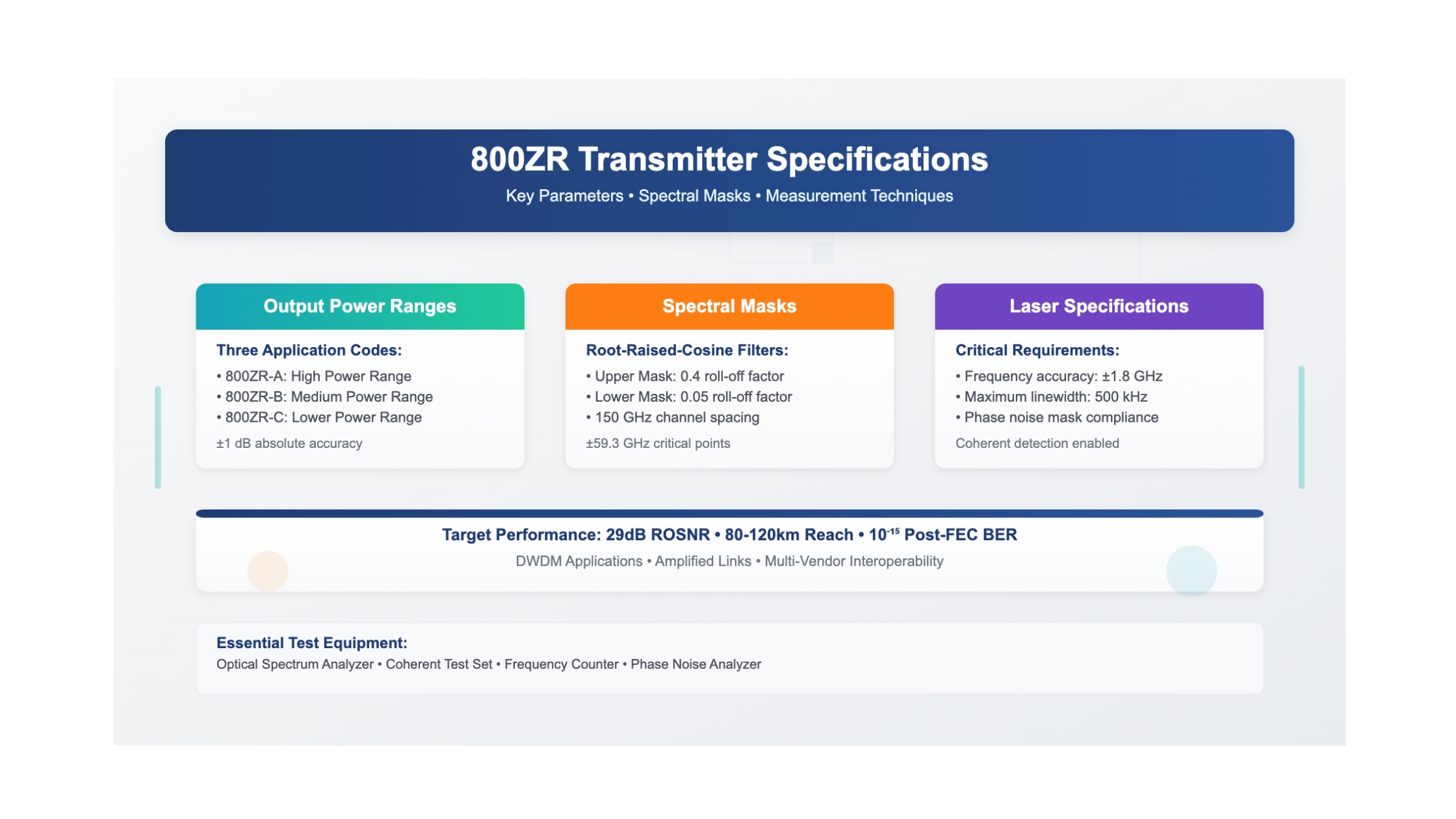 800ZR Transmitter Specifications

Key Parameters • Spectral Masks • Measurement Techniques

Output Power Ranges

Three Application Codes:

• 800ZR-A: High Power Range
• 800ZR-B: Medium Power Range
• 800ZR-C: Lower Power Range

±1 dB absolute accuracy

Spectral Masks

Root-Raised-Cosine Filters:

• Upper Mask: 0.4 roll-off factor
• Lower Mask: 0.05 roll-off factor
• 150 GHz channel spacing

±59.3 GHz critical points

Laser Specifications

Critical Requirements:

• Frequency accuracy: ±1.8 GHz
• Maximum linewidth: 500 kHz
• Phase noise mask compliance

Coherent detection enabled

Target Performance: 29dB ROSNR • 80-120km Reach • $10^{-15}$ Post-FEC BER

DWDM Applications • Amplified Links • Multi-Vendor Interoperability

Essential Test Equipment:

Optical Spectrum Analyzer • Coherent Test Set • Frequency Counter • Phase Noise Analyzer